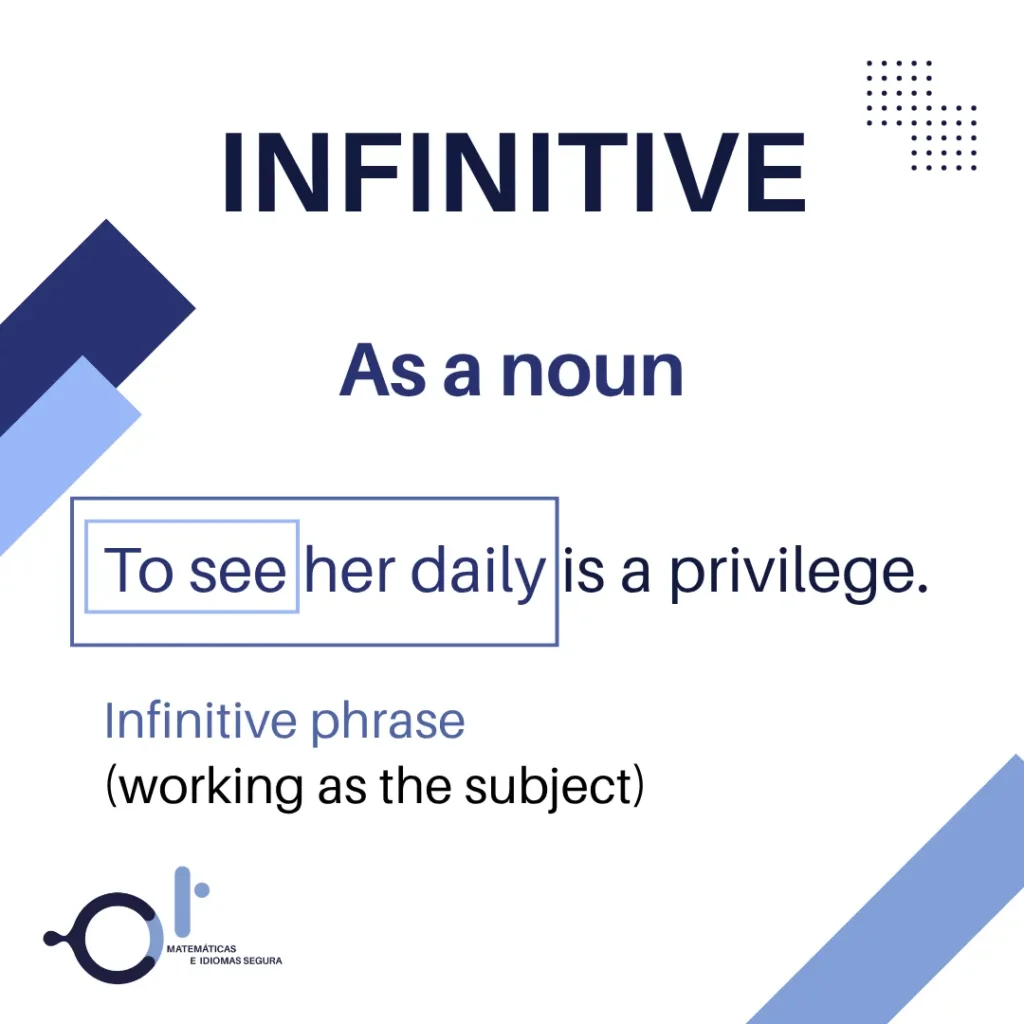 INFINITIVE

As a noun

To see her daily is a privilege.

Infinitive phrase
(working as the subject)

MATEMÁTICAS
E IDIOMAS SEGURA